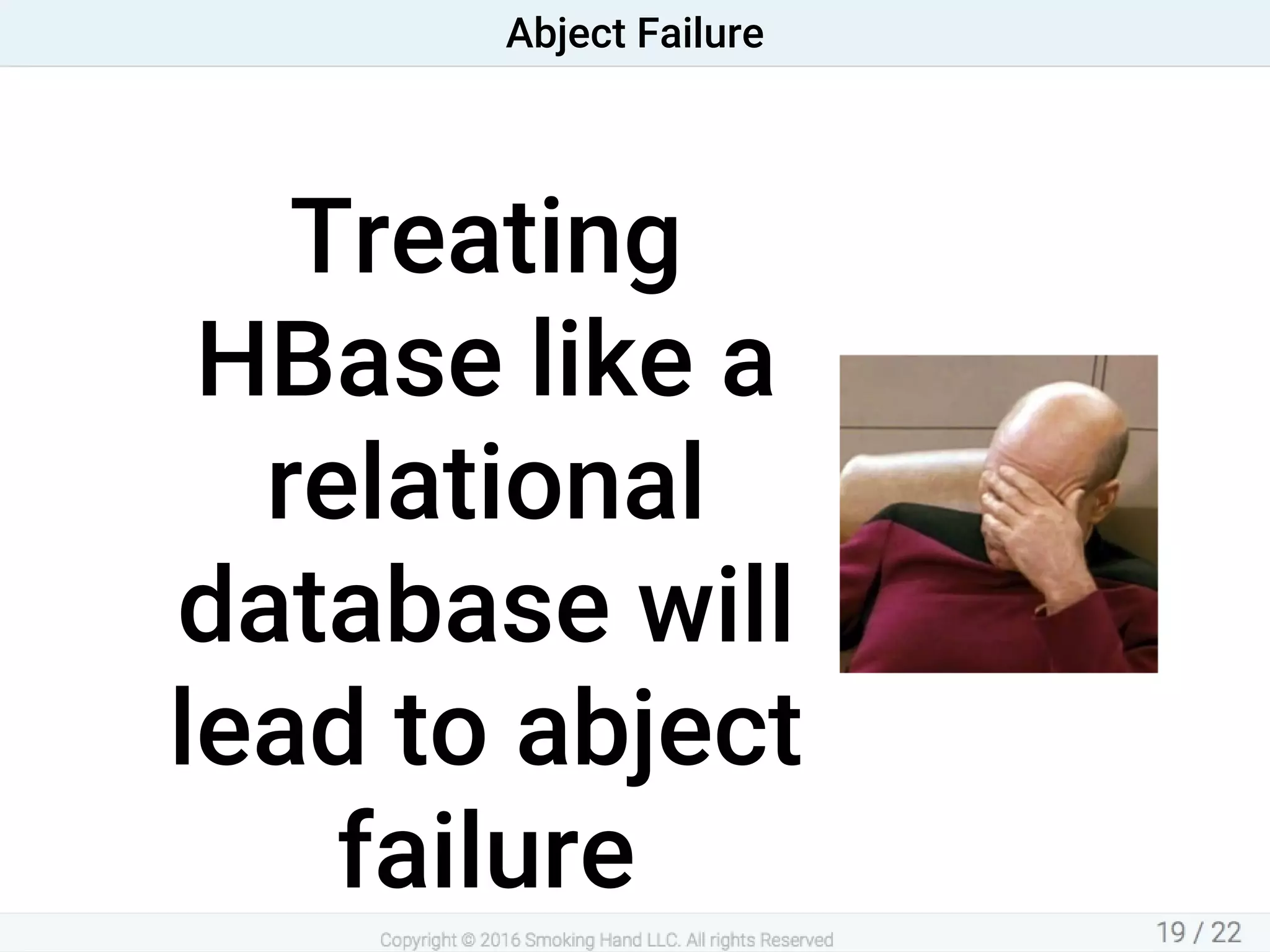 Abject Failure

Treating HBase like a relational database will lead to abject failure

Copyright © 2016 Smoking Hand LLC. All rights Reserved

19 / 22